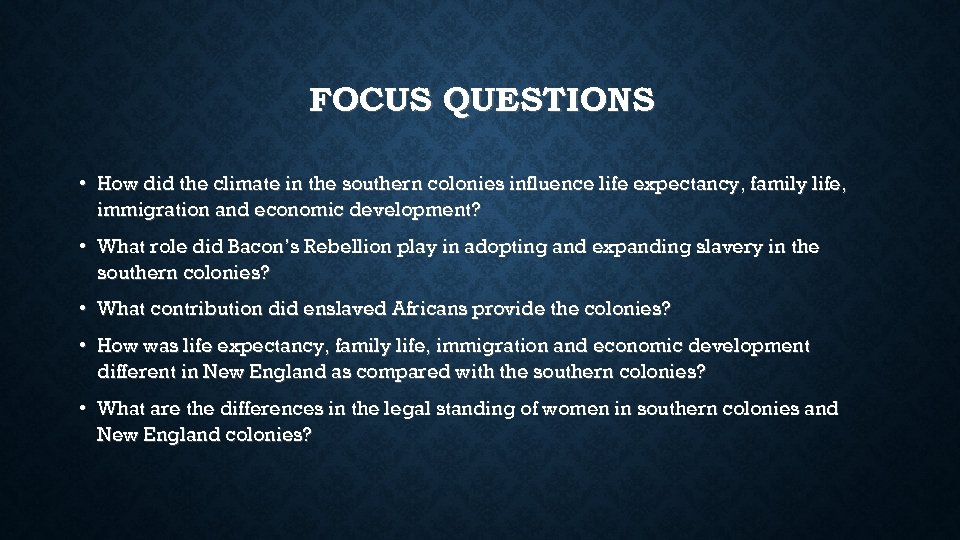 FOCUS QUESTIONS

• How did the climate in the southern colonies influence life expectancy, family life, immigration and economic development?

• What role did Bacon's Rebellion play in adopting and expanding slavery in the southern colonies?

• What contribution did enslaved Africans provide the colonies?

• How was life expectancy, family life, immigration and economic development different in New England as compared with the southern colonies?

• What are the differences in the legal standing of women in southern colonies and New England colonies?